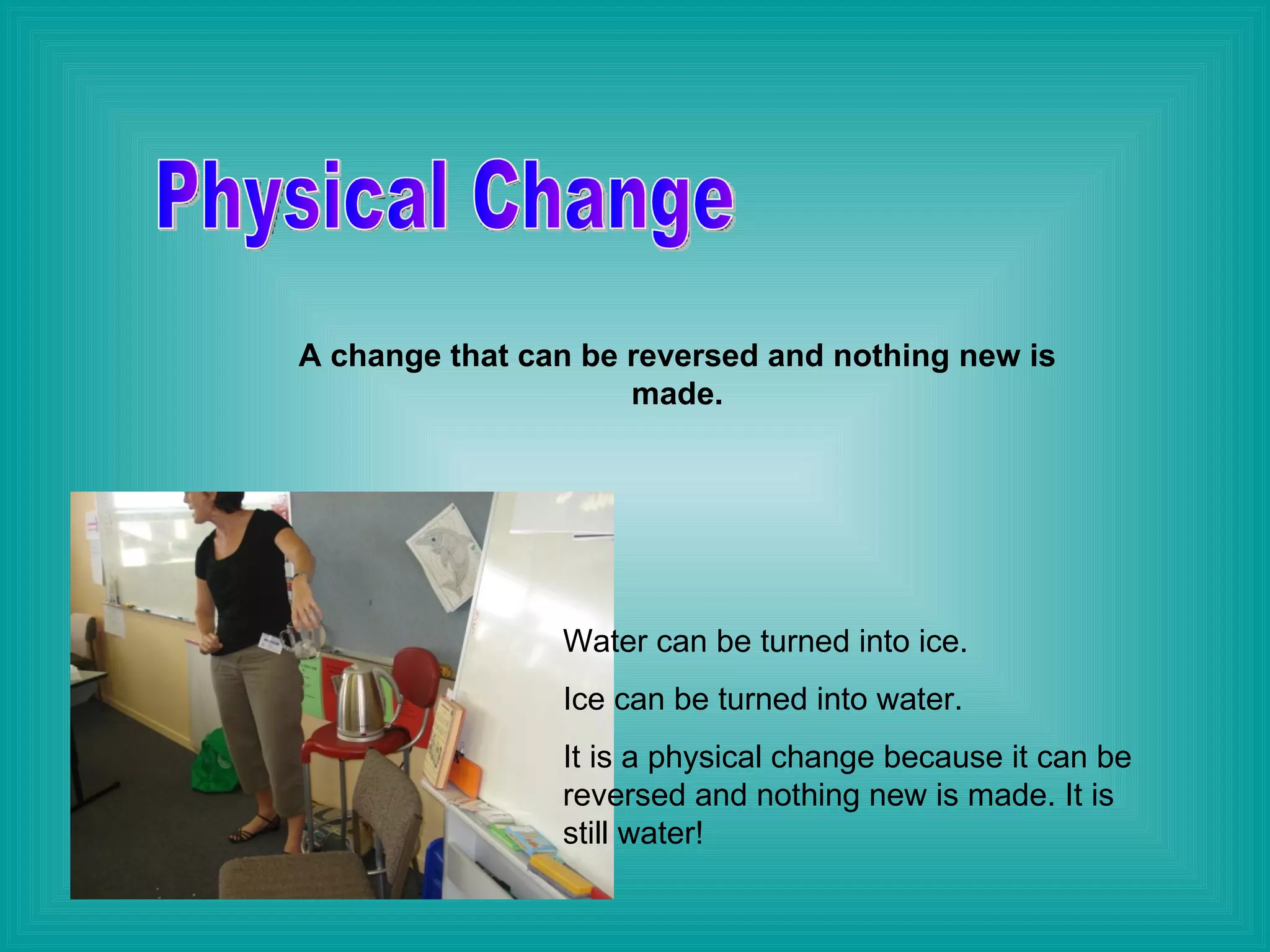 Physical Change

A change that can be reversed and nothing new is made.

Water can be turned into ice.

Ice can be turned into water.

It is a physical change because it can be reversed and nothing new is made. It is still water!